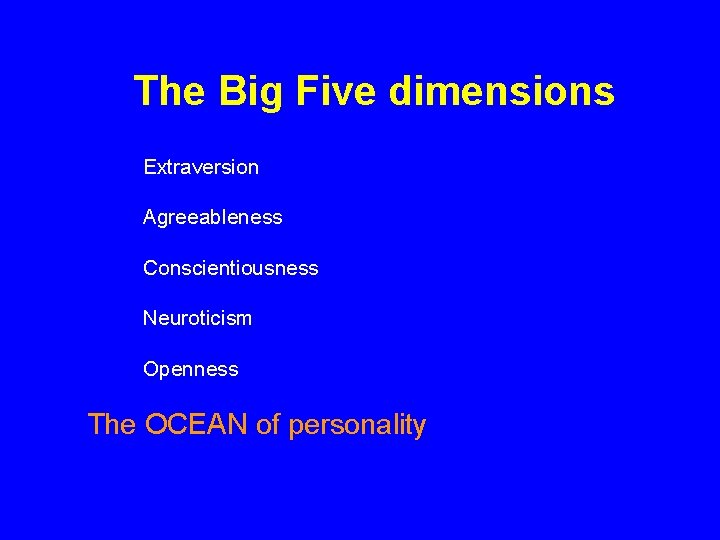 The Big Five dimensions

Extraversion

Agreeableness

Conscientiousness

Neuroticism

Openness

The OCEAN of personality